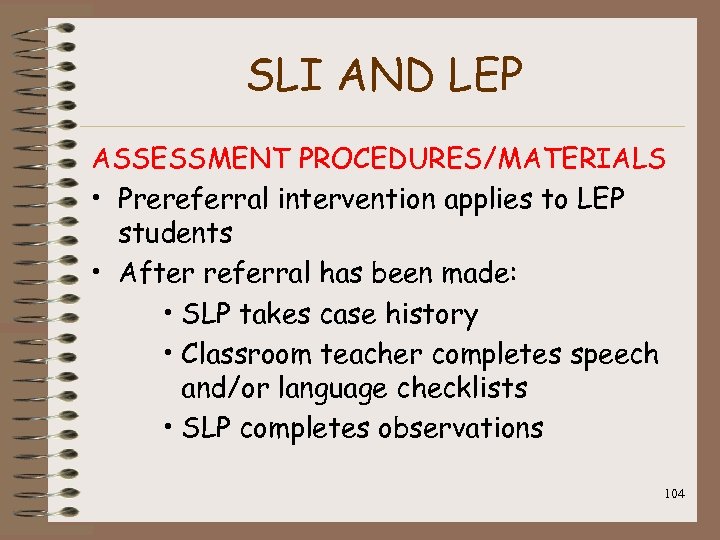 SLI AND LEP

ASSESSMENT PROCEDURES/MATERIALS

• Prereferral intervention applies to LEP students
• After referral has been made:
  • SLP takes case history
  • Classroom teacher completes speech and/or language checklists
  • SLP completes observations

104